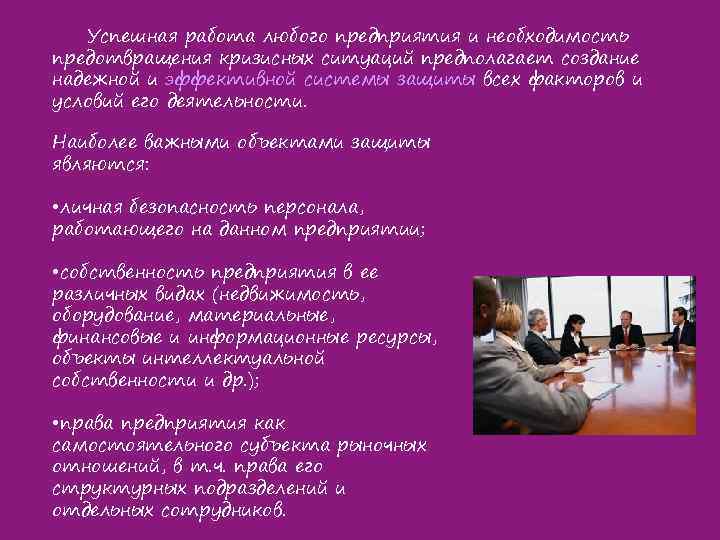 Успешная работа любого предприятия и необходимость предотвращения кризисных ситуаций предполагает создание надежной и эффективной системы защиты всех факторов и условий его деятельности.

Наиболее важными объектами защиты являются:

•личная безопасность персонала, работающего на данном предприятии;

•собственность предприятия в ее различных видах (недвижимость, оборудование, материальные, финансовые и информационные ресурсы, объекты интеллектуальной собственности и др.);

•права предприятия как самостоятельного субъекта рыночных отношений, в т.ч. права его структурных подразделений и отдельных сотрудников.